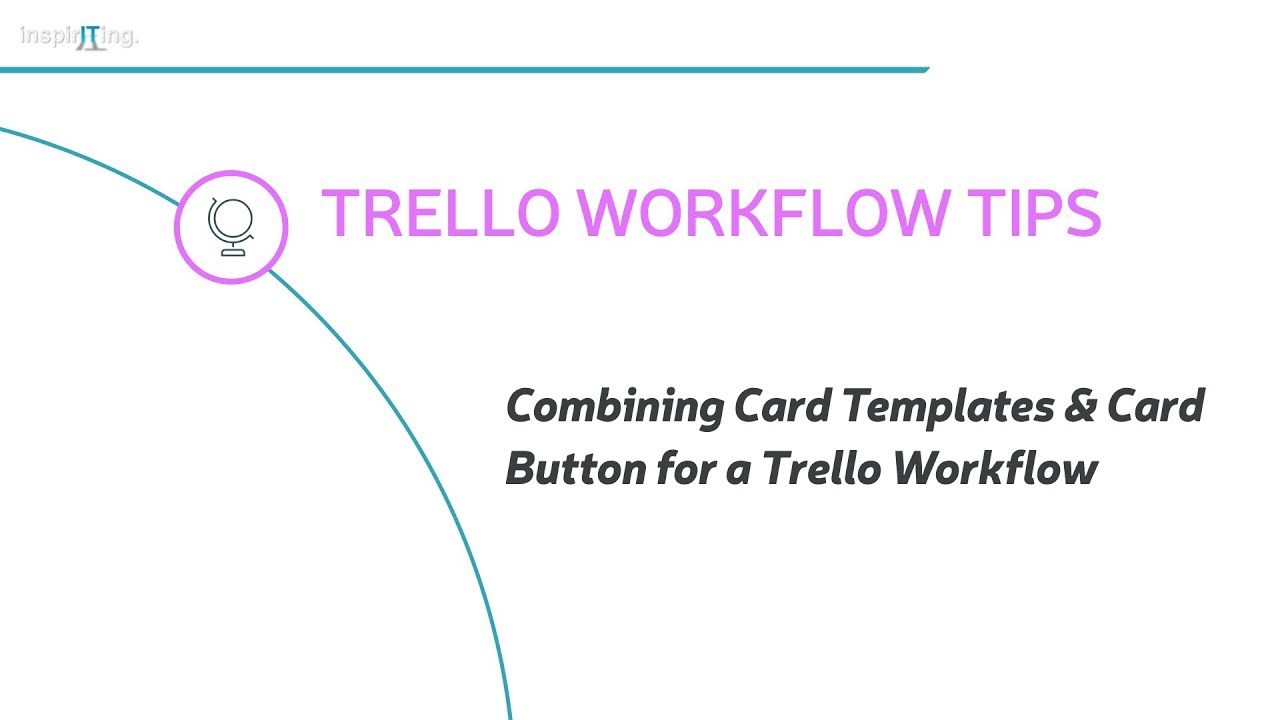 inspirITing.

TRELLO WORKFLOW TIPS

Combining Card Templates & Card Button for a Trello Workflow